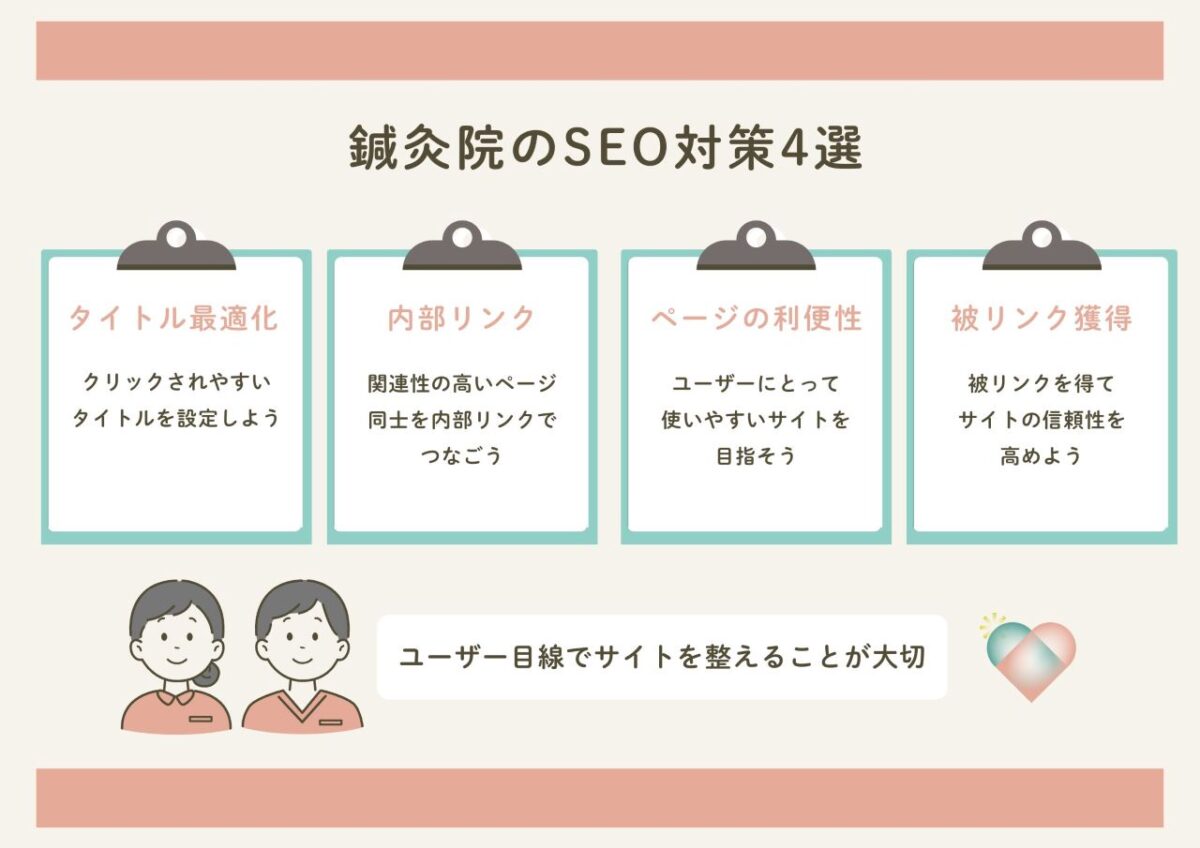 鍼灸院のSEO対策4選

タイトル最適化

クリックされやすいタイトルを設定しよう

内部リンク

関連性の高いページ同士を内部リンクでつなごう

ページの利便性

ユーザーにとって使いやすいサイトを目指そう

被リンク獲得

被リンクを得てサイトの信頼性を高めよう

ユーザー目線でサイトを整えることが大切